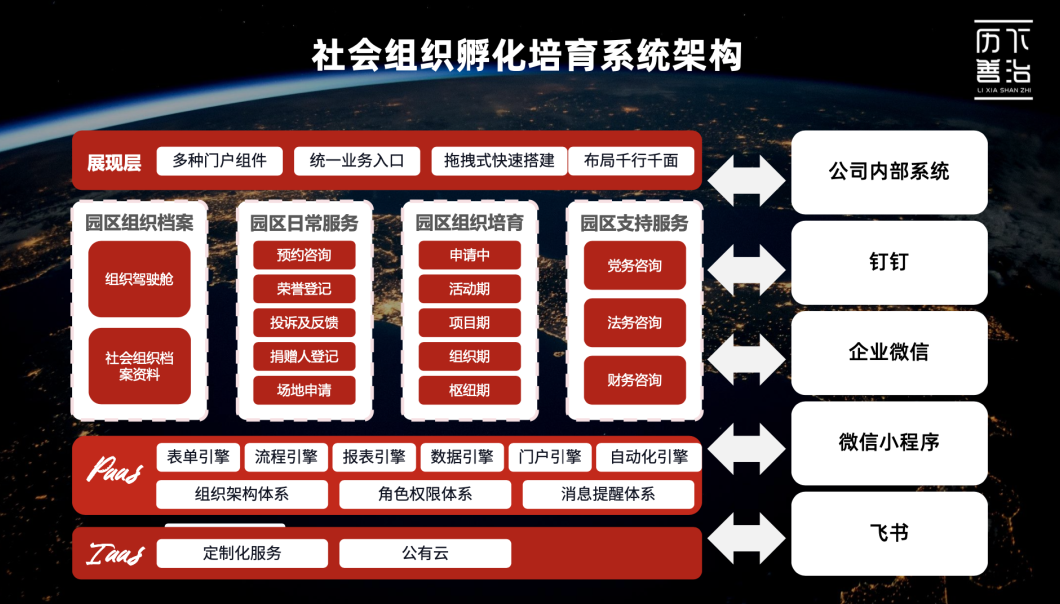 社会组织孵化培育系统架构

历下善治
LI XIA SHAN ZHI

展现层
多种门户组件
统一业务入口
拖拽式快速搭建
布局千行千面

园区组织档案
组织驾驶舱
社会组织档案资料

园区日常服务
预约咨询
荣誉登记
投诉及反馈
捐赠人登记
场地申请

园区组织培育
申请中
活动期
项目期
组织期
枢纽期

园区支持服务
党务咨询
法务咨询
财务咨询

Paas
表单引擎
流程引擎
报表引擎
数据引擎
门户引擎
自动化引擎
组织架构体系
角色权限体系
消息提醒体系

Iaas
定制化服务
公有云

公司内部系统
钉钉
企业微信
微信小程序
飞书